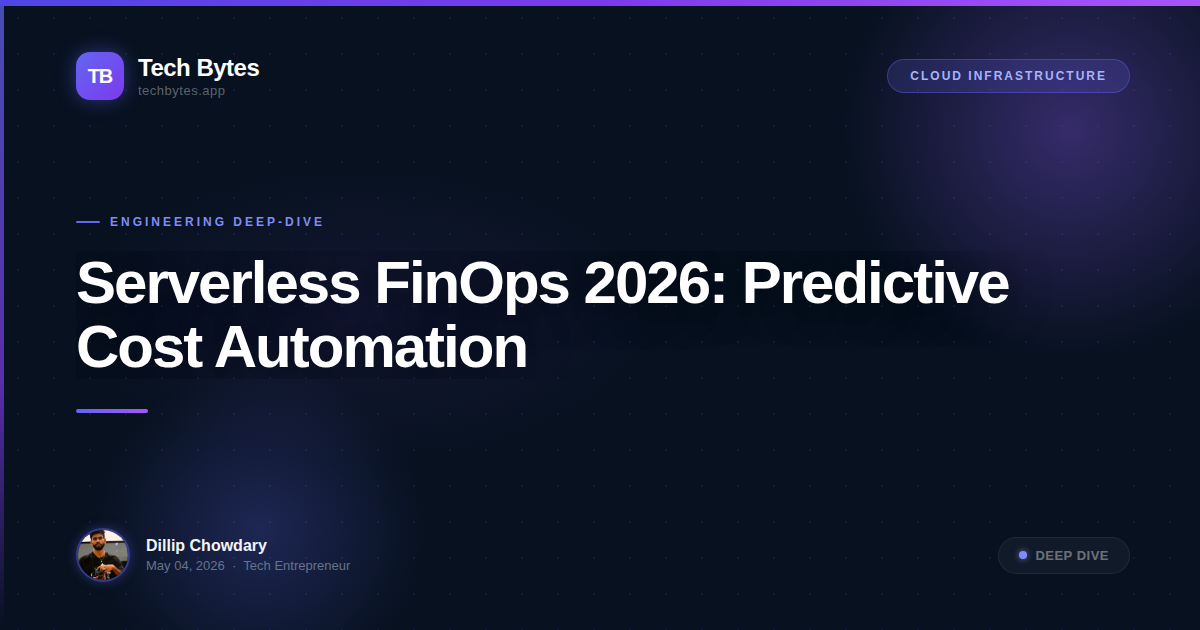 TB
Tech Bytes
techbytes.app

CLOUD INFRASTRUCTURE

ENGINEERING DEEP-DIVE

Serverless FinOps 2026: Predictive Cost Automation

Dillip Chowdary
May 04, 2026 · Tech Entrepreneur

DEEP DIVE